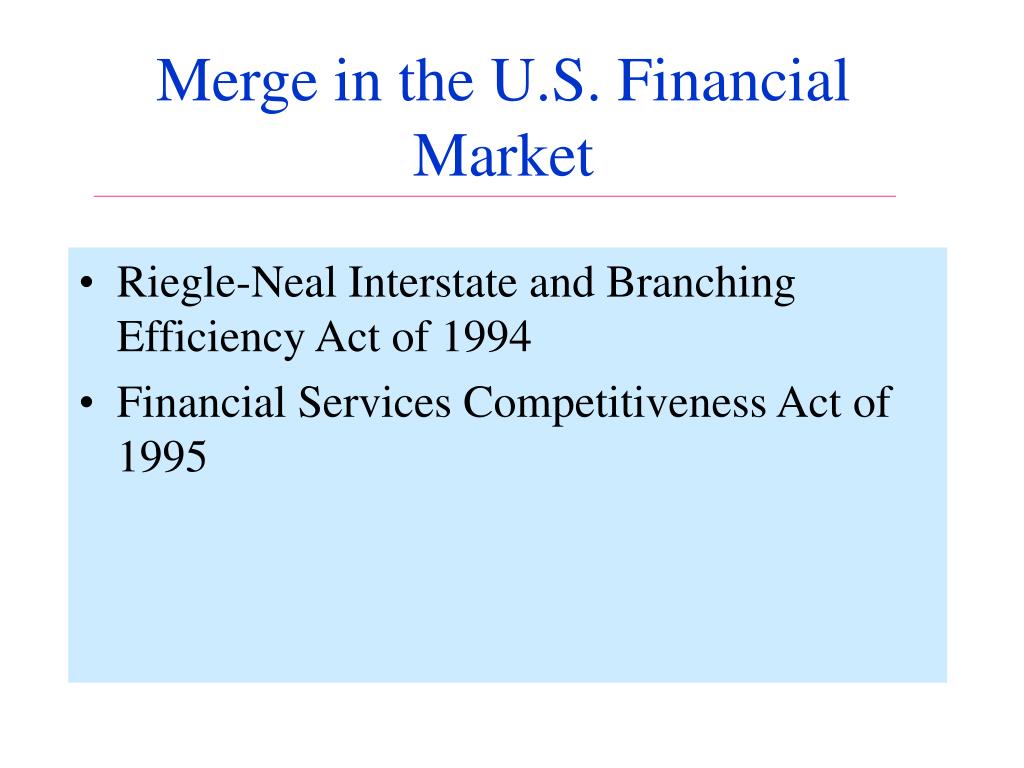 Merge in the U.S. Financial Market

• Riegle-Neal Interstate and Branching Efficiency Act of 1994
• Financial Services Competitiveness Act of 1995